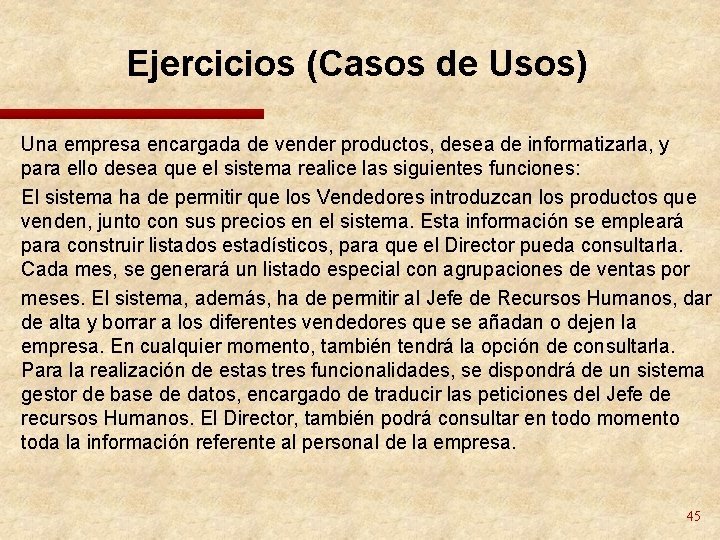 Ejercicios (Casos de Usos)

Una empresa encargada de vender productos, desea de informatizarla, y para ello desea que el sistema realice las siguientes funciones:

El sistema ha de permitir que los Vendedores introduzcan los productos que venden, junto con sus precios en el sistema. Esta información se empleará para construir listados estadísticos, para que el Director pueda consultarla. Cada mes, se generará un listado especial con agrupaciones de ventas por meses. El sistema, además, ha de permitir al Jefe de Recursos Humanos, dar de alta y borrar a los diferentes vendedores que se añadan o dejen la empresa. En cualquier momento, también tendrá la opción de consultarla. Para la realización de estas tres funcionalidades, se dispondrá de un sistema gestor de base de datos, encargado de traducir las peticiones del Jefe de recursos Humanos. El Director, también podrá consultar en todo momento toda la información referente al personal de la empresa.

45